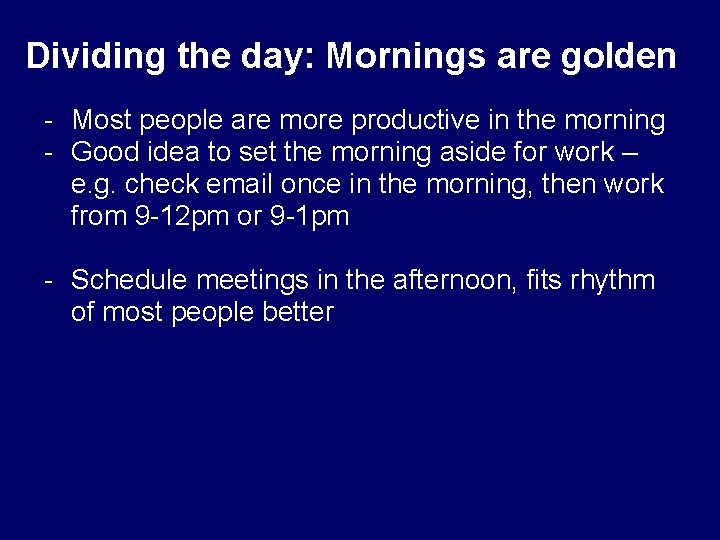 Dividing the day: Mornings are golden

- Most people are more productive in the morning
- Good idea to set the morning aside for work – e.g. check email once in the morning, then work from 9-12pm or 9-1pm

- Schedule meetings in the afternoon, fits rhythm of most people better